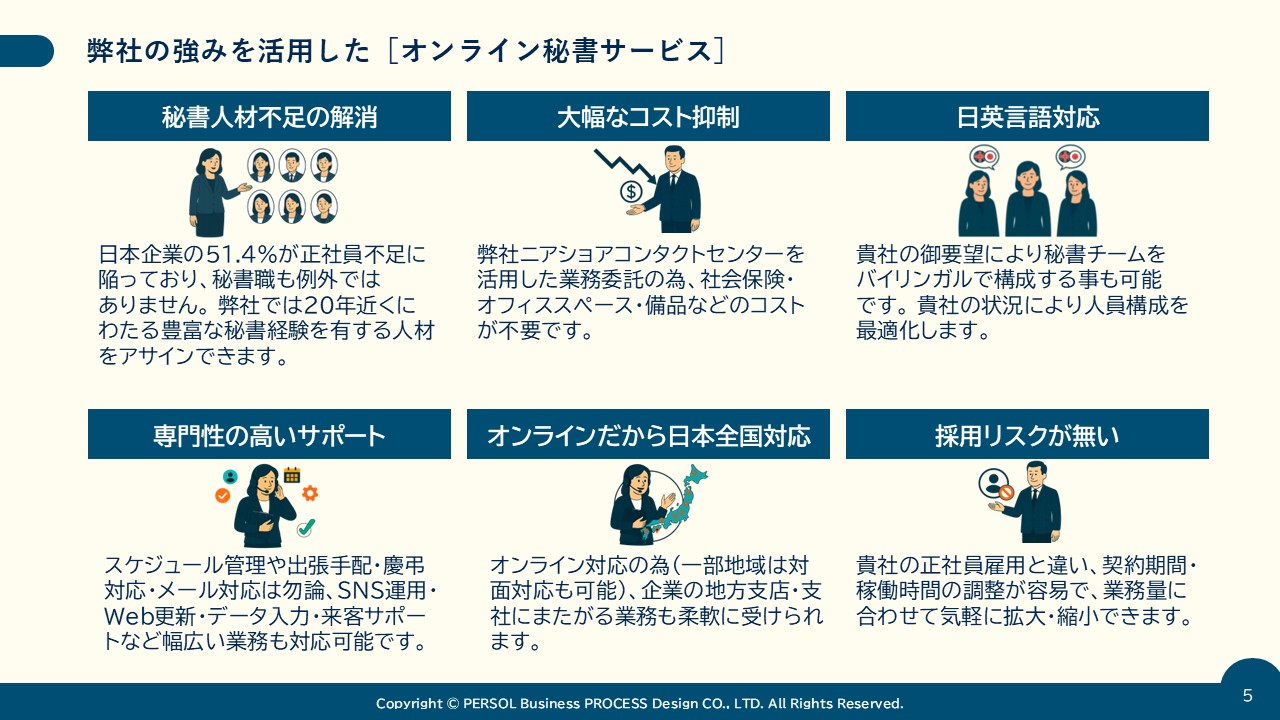 弊社の強みを活用した［オンライン秘書サービス］

秘書人材不足の解消

日本企業の51.4%が正社員不足に陥っており、秘書職も例外ではありません。弊社では20年近くにわたる豊富な秘書経験を有する人材をアサインできます。

大幅なコスト抑制

弊社ニアショアコンタクトセンターを活用した業務委託の為、社会保険・オフィススペース・備品などのコストが不要です。

日英言語対応

貴社の御要望により秘書チームをバイリンガルで構成する事も可能です。貴社の状況により人員構成を最適化します。

専門性の高いサポート

スケジュール管理や出張手配・慶弔対応・メール対応は勿論、SNS運用・Web更新・データ入力・来客サポートなど幅広い業務も対応可能です。

オンラインだから日本全国対応

オンライン対応の為（一部地域は対面対応も可能）、企業の地方支店・支社にまたがる業務も柔軟に受けられます。

採用リスクが無い

貴社の正社員雇用と違い、契約期間・稼働時間の調整が容易で、業務量に合わせて気軽に拡大・縮小できます。

Copyright © PERSOL Business PROCESS Design CO., LTD. All Rights Reserved.

5